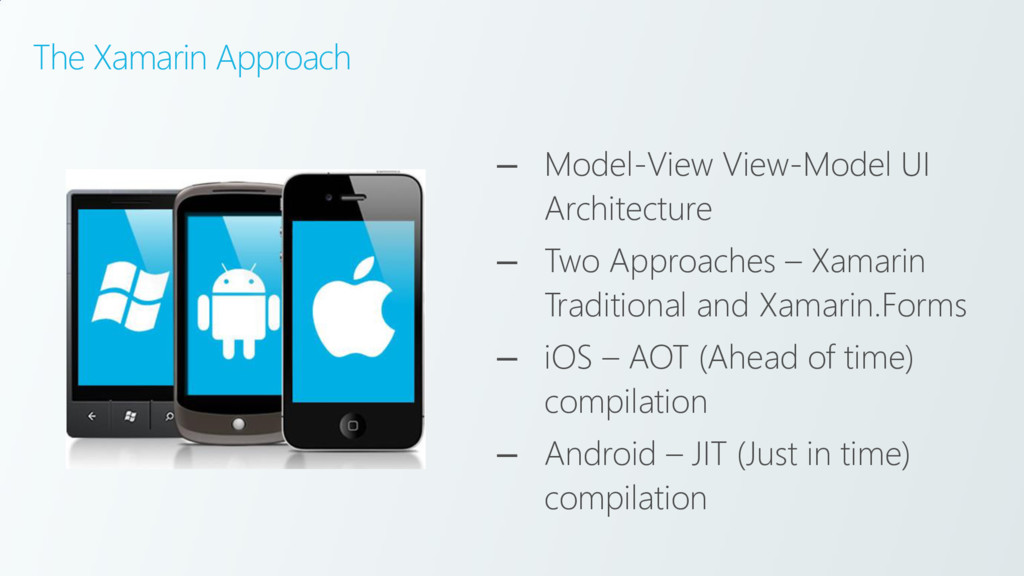 The Xamarin Approach

– Model-View View-Model UI Architecture

– Two Approaches – Xamarin Traditional and Xamarin.Forms

– iOS – AOT (Ahead of time) compilation

– Android – JIT (Just in time) compilation